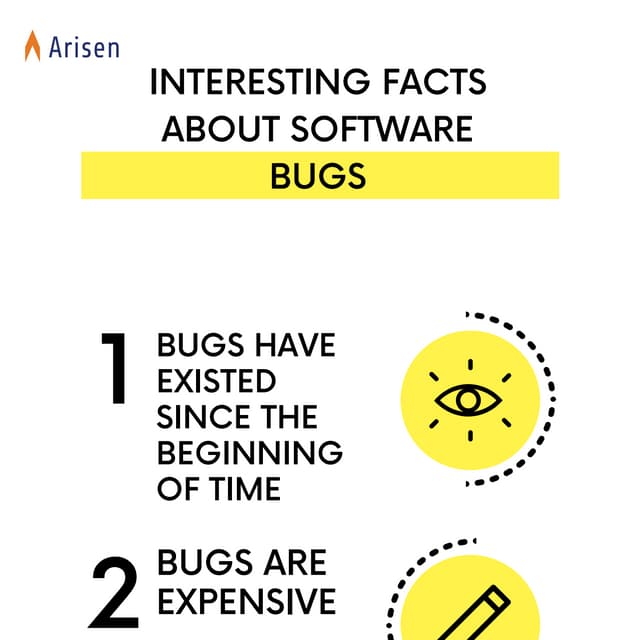 Arisen

INTERESTING FACTS ABOUT SOFTWARE BUGS

1 BUGS HAVE EXISTED SINCE THE BEGINNING OF TIME

2 BUGS ARE EXPENSIVE